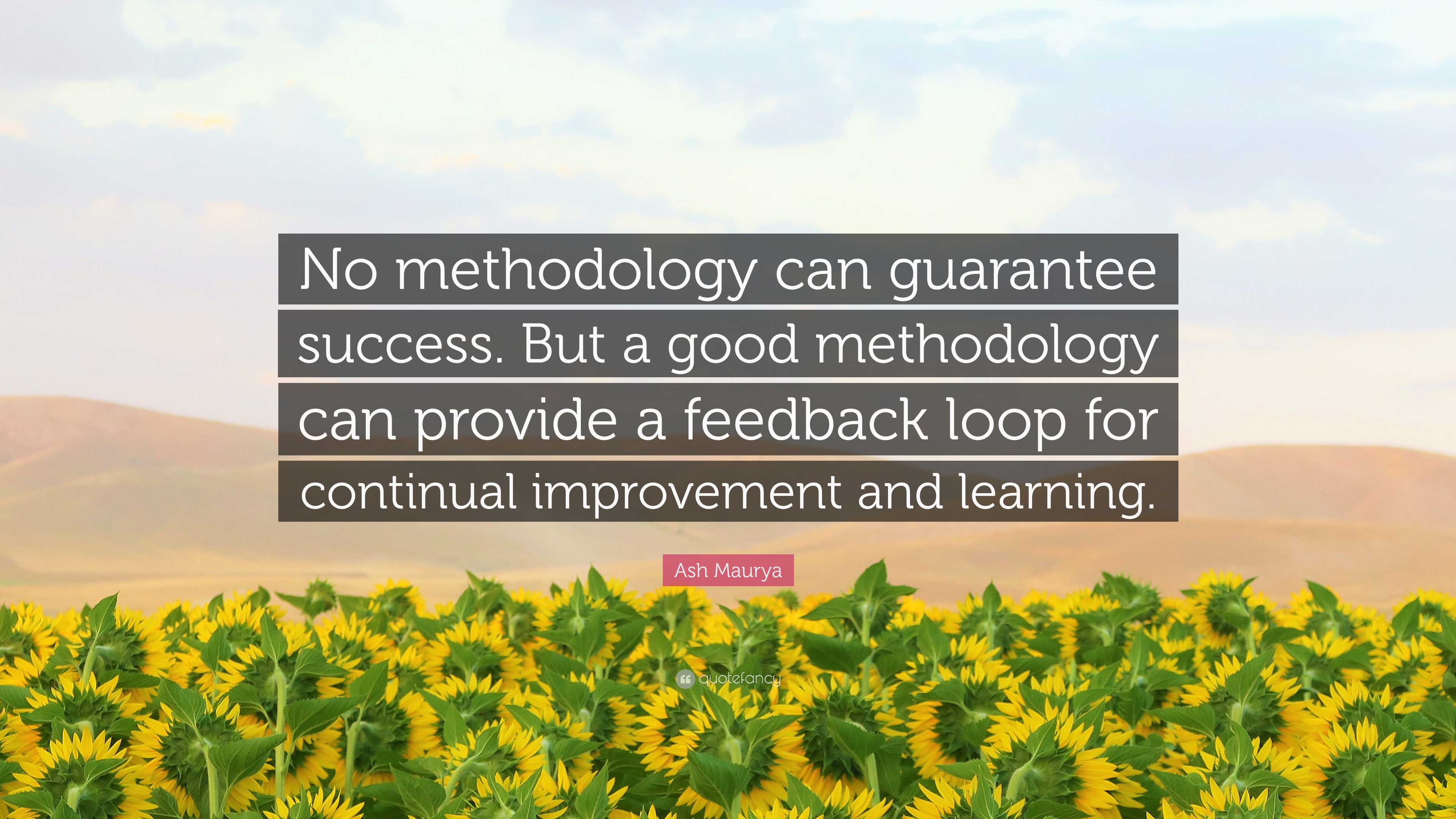 No methodology can guarantee success. But a good methodology can provide a feedback loop for continual improvement and learning.

Ash Maurya

quotefancy